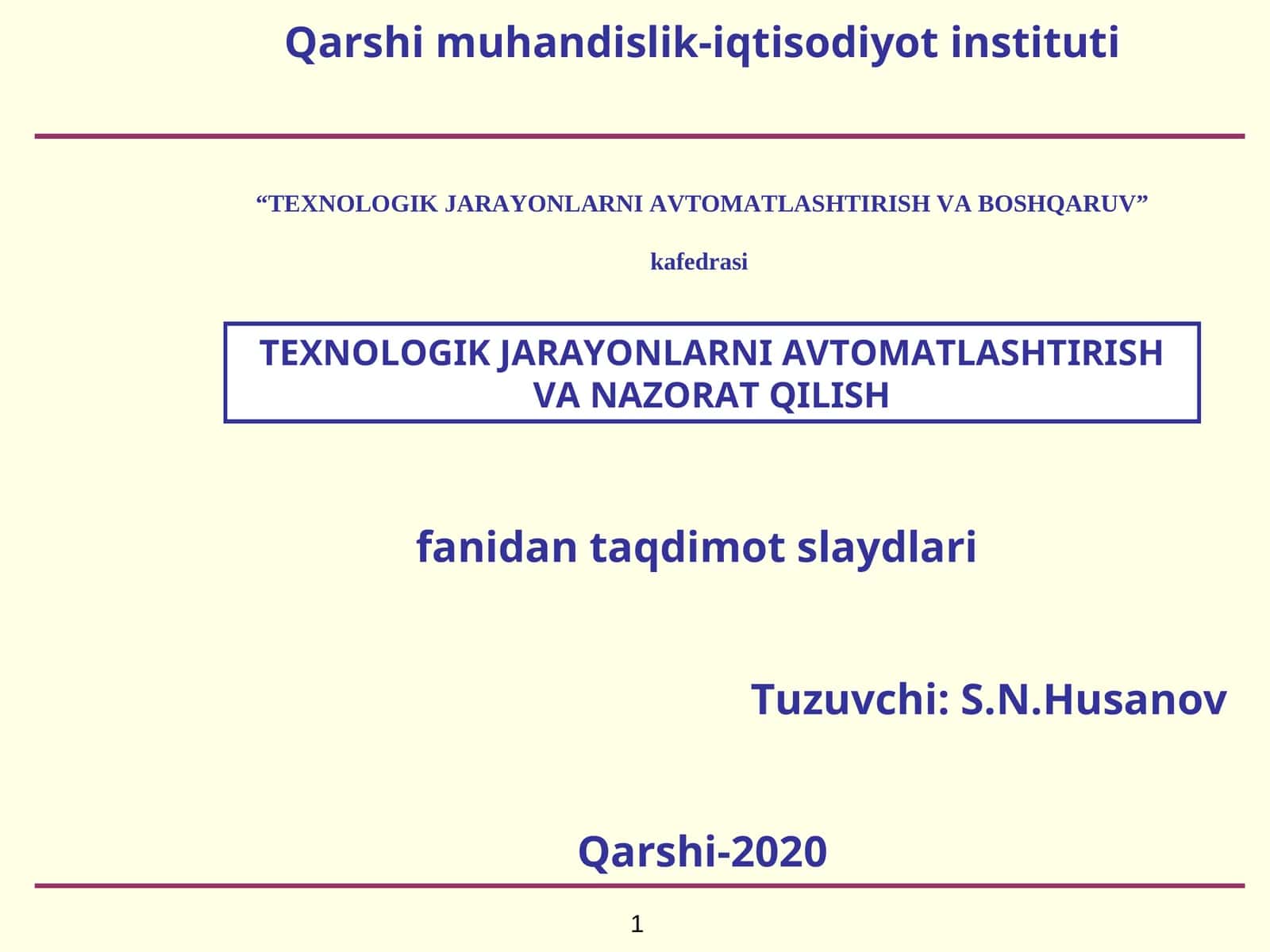 Qarshi muhandislik-iqtisodiyot instituti

“TEXNOLOGIK JARAYONLARNI AVTOMATLASHTIRISH VA BOSHQARUV”

kafedrasi

TEXNOLOGIK JARAYONLARNI AVTOMATLASHTIRISH VA NAZORAT QILISH

fanidan taqdimot slaydlari

Tuzuvchi: S.N.Husanov

Qarshi-2020

1